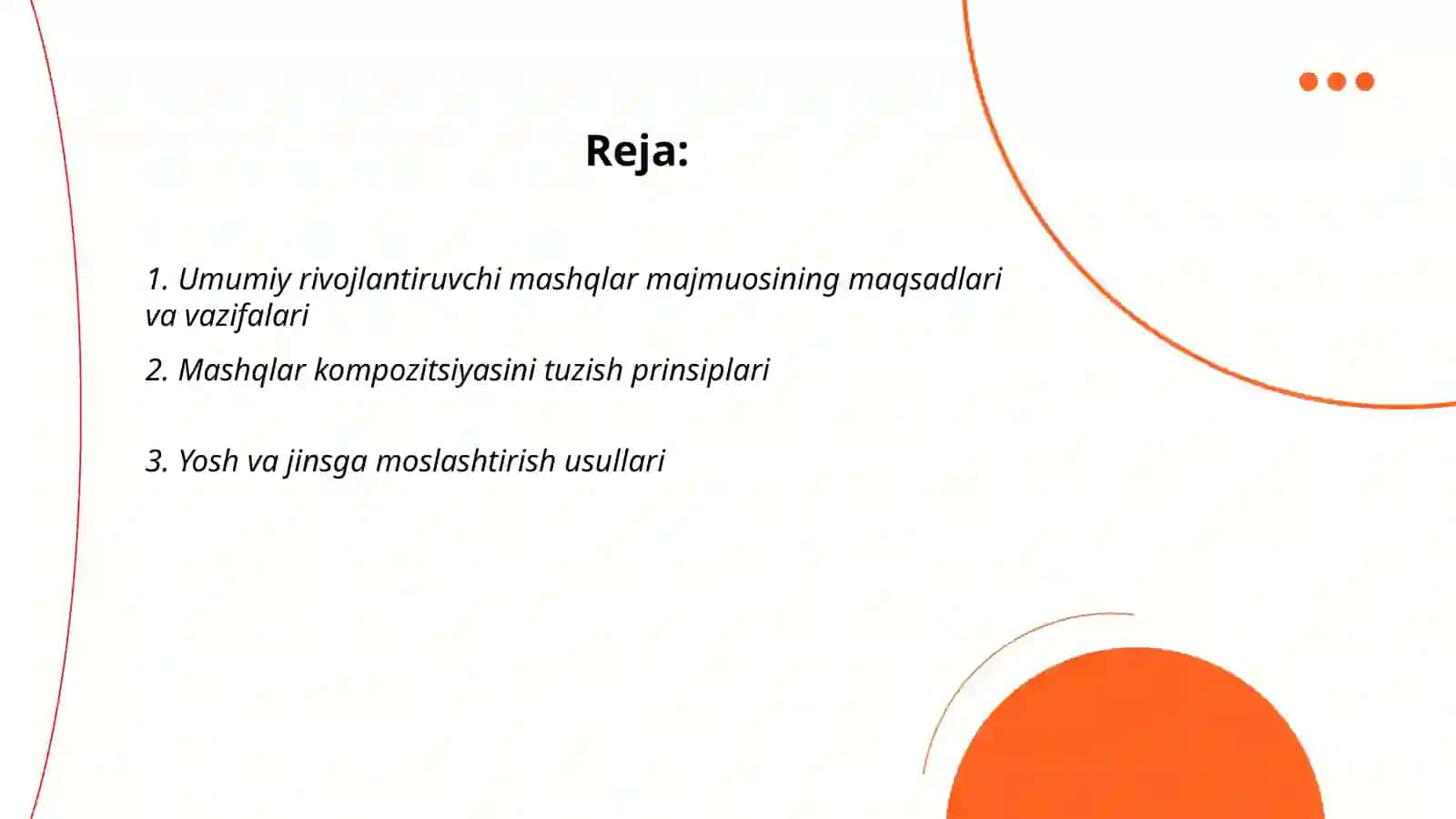 Reja:

1. Umumiy rivojlantiruvchi mashqlar majmuosining maqsadlari va vazifalari

2. Mashqlar kompozitsiyasini tuzish prinsiplari

3. Yosh va jinsga moslashtirish usullari